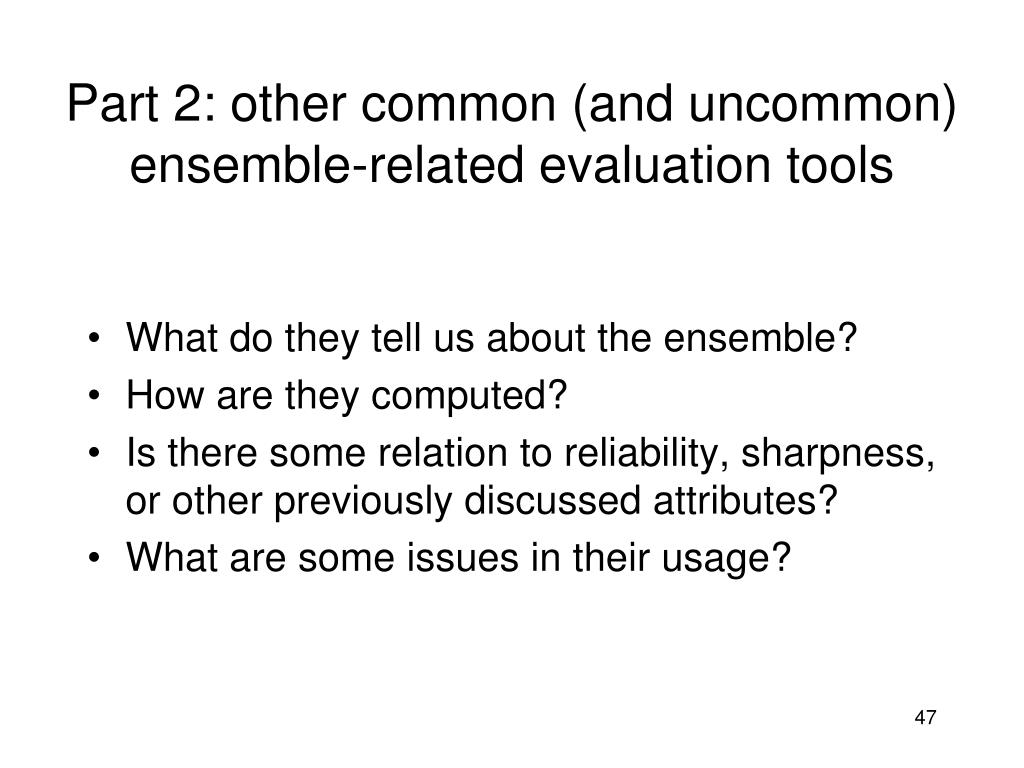 Part 2: other common (and uncommon) ensemble-related evaluation tools

• What do they tell us about the ensemble?
• How are they computed?
• Is there some relation to reliability, sharpness, or other previously discussed attributes?
• What are some issues in their usage?

47